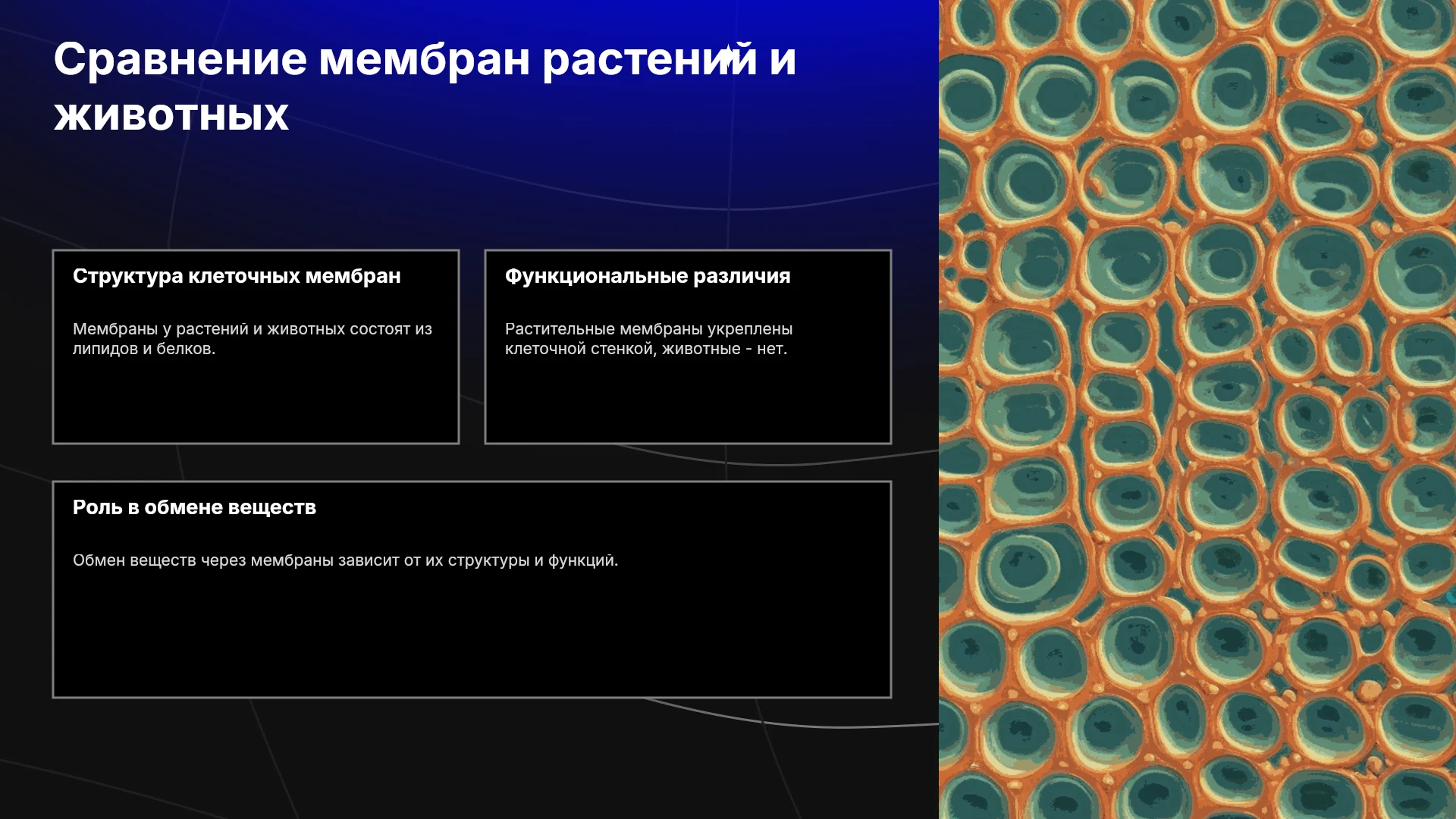 Сравнение мембран растений и животных

Структура клеточных мембран

Мембраны у растений и животных состоят из липидов и белков.

Функциональные различия

Растительные мембраны укреплены клеточной стенкой, животные - нет.

Роль в обмене веществ

Обмен веществ через мембраны зависит от их структуры и функций.